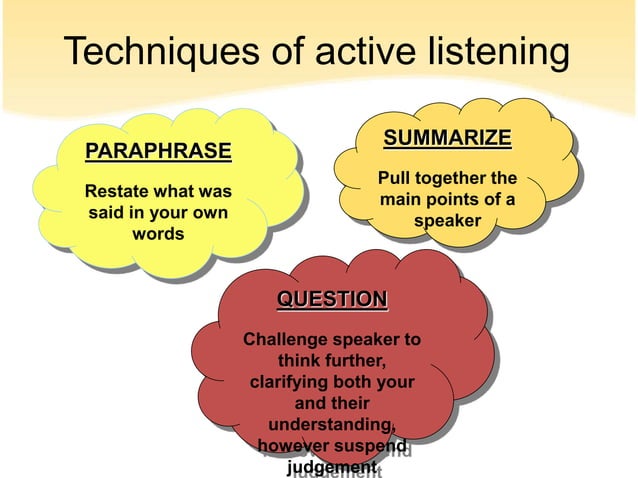 Techniques of active listening

PARAPHRASE

Restate what was said in your own words

SUMMARIZE

Pull together the main points of a speaker

QUESTION

Challenge speaker to think further, clarifying both your and their understanding, however suspend judgement